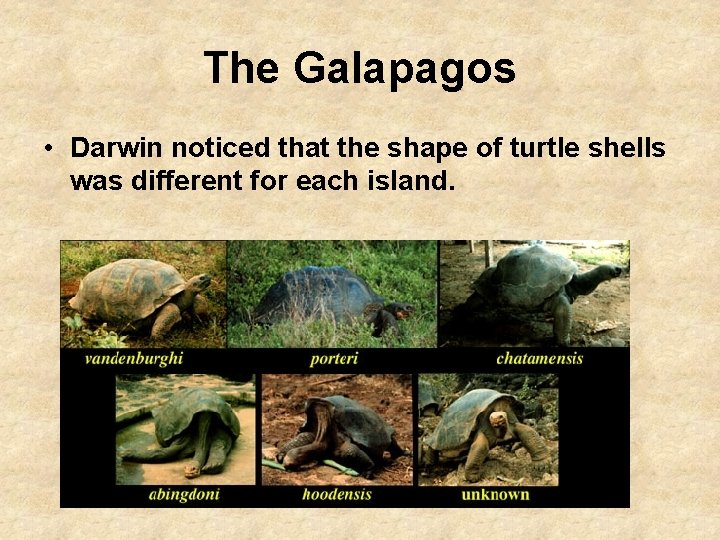 The Galapagos

• Darwin noticed that the shape of turtle shells was different for each island.

vandenburghi

porteri

chatamensis

abingdoni

hoodensis

unknown